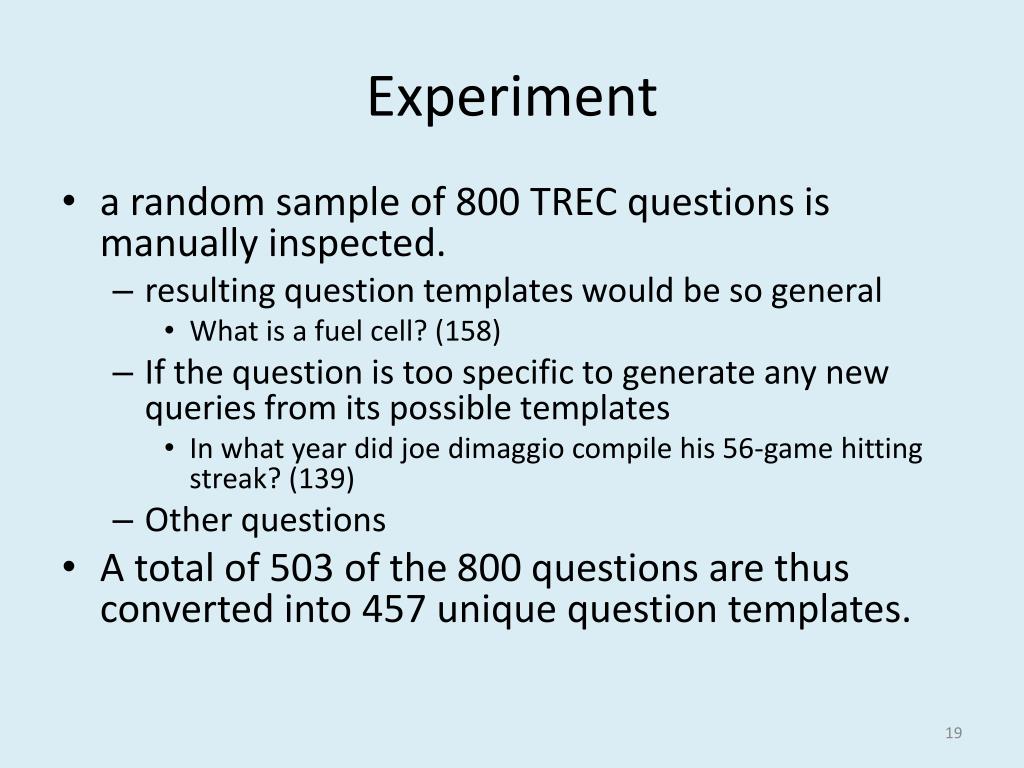 Experiment

• a random sample of 800 TREC questions is manually inspected.
  – resulting question templates would be so general
    • What is a fuel cell? (158)
  – If the question is too specific to generate any new queries from its possible templates
    • In what year did joe dimaggio compile his 56-game hitting streak? (139)
  – Other questions
• A total of 503 of the 800 questions are thus converted into 457 unique question templates.

19